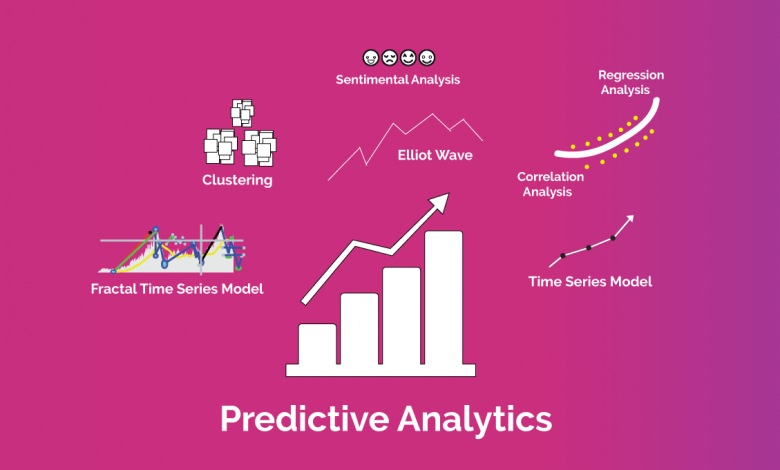 Sentimental Analysis

Regression Analysis

Clustering

Elliot Wave

Correlation Analysis

Fractal Time Series Model

Time Series Model

Predictive Analytics